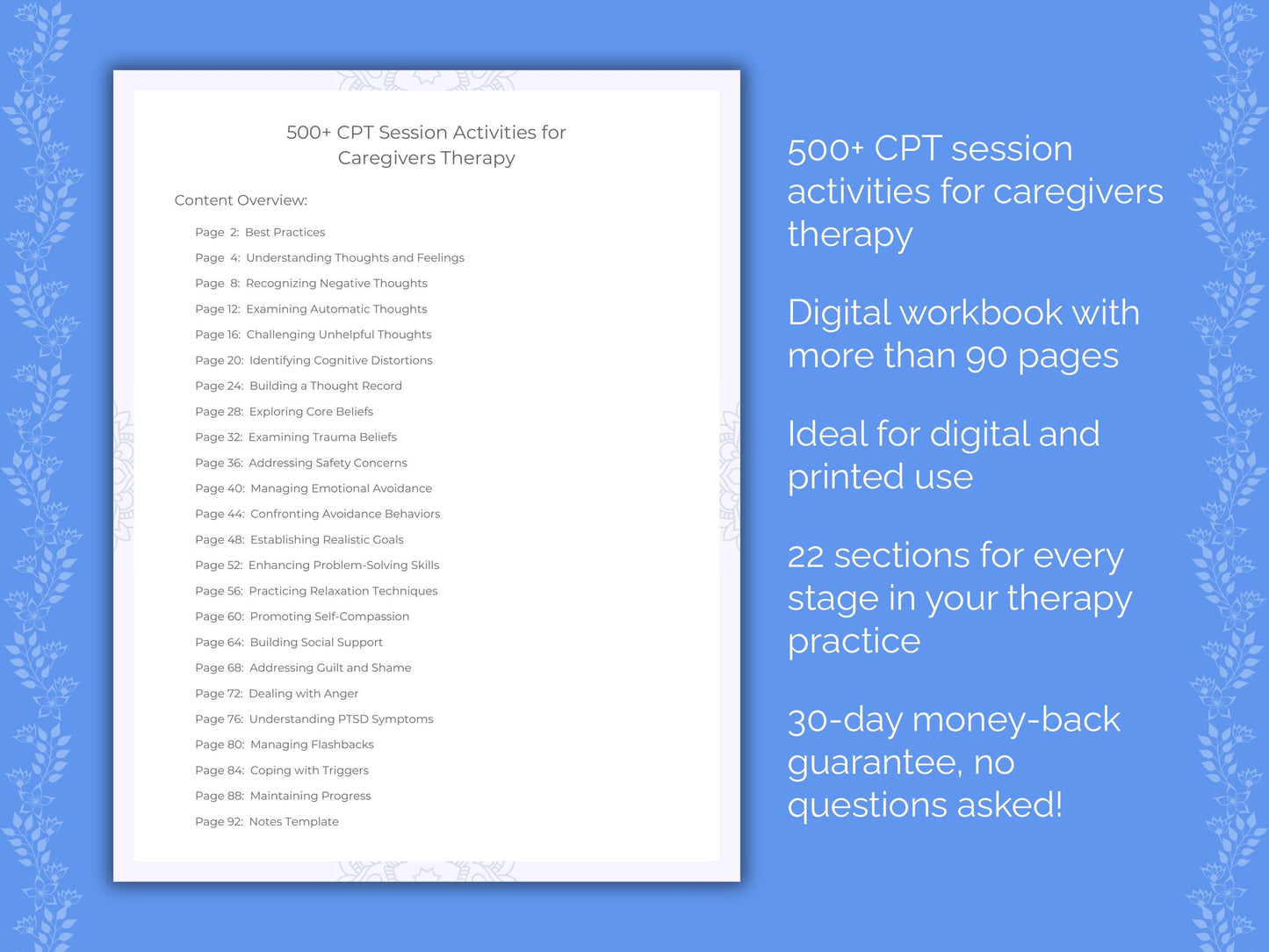 500+ CPT Session Activities for Caregivers Therapy

Content Overview:

Page 2: Best Practices
Page 4: Understanding Thoughts and Feelings
Page 8: Recognizing Negative Thoughts
Page 12: Examining Automatic Thoughts
Page 16: Challenging Unhelpful Thoughts
Page 20: Identifying Cognitive Distortions
Page 24: Building a Thought Record
Page 28: Exploring Core Beliefs
Page 32: Examining Trauma Beliefs
Page 36: Addressing Safety Concerns
Page 40: Managing Emotional Avoidance
Page 44: Confronting Avoidance Behaviors
Page 48: Establishing Realistic Goals
Page 52: Enhancing Problem-Solving Skills
Page 56: Practicing Relaxation Techniques
Page 60: Promoting Self-Compassion
Page 64: Building Social Support
Page 68: Addressing Guilt and Shame
Page 72: Dealing with Anger
Page 76: Understanding PTSD Symptoms
Page 80: Managing Flashbacks
Page 84: Coping with Triggers
Page 88: Maintaining Progress
Page 92: Notes Template

500+ CPT session activities for caregivers therapy

Digital workbook with more than 90 pages

Ideal for digital and printed use

22 sections for every stage in your therapy practice

30-day money-back guarantee, no questions asked!